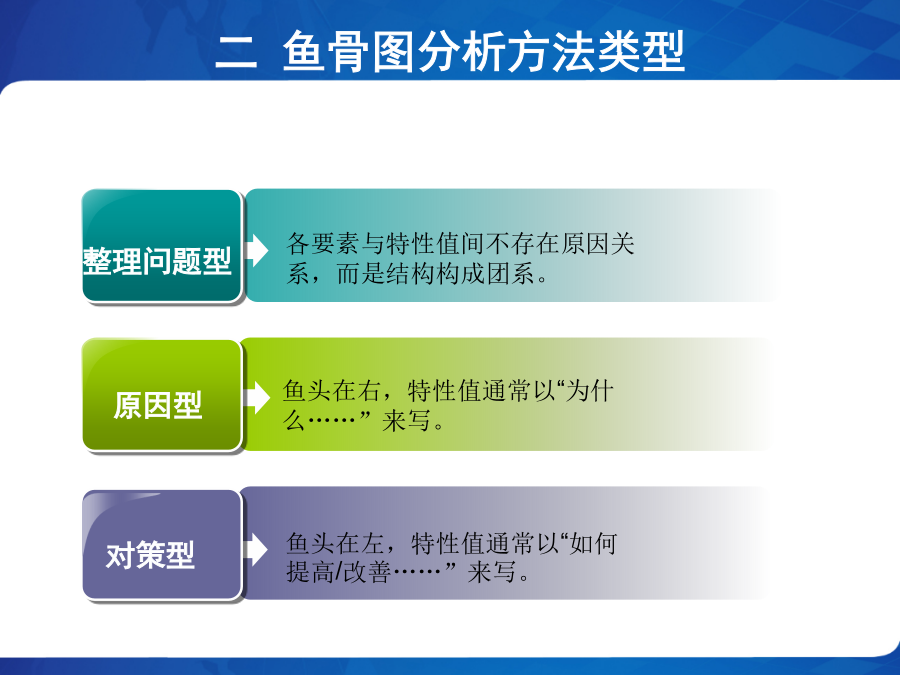 二 鱼骨图分析方法类型

整理问题型

各要素与特性值间不存在原因关系，而是结构构成团系。

原因型

鱼头在右，特性值通常以“为什么……”来写。

对策型

鱼头在左，特性值通常以“如何提高/改善……”来写。